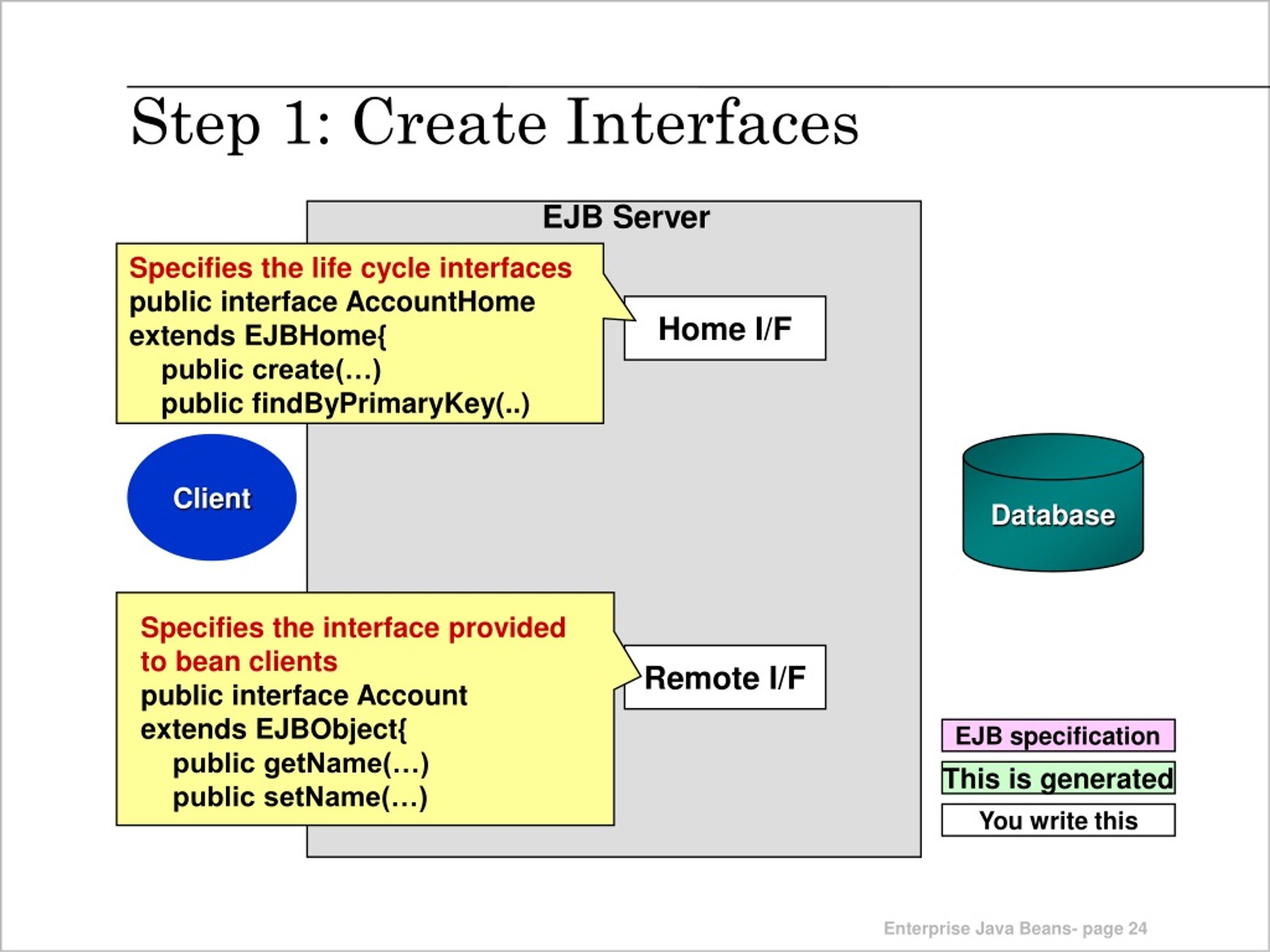 Step 1: Create Interfaces

EJB Server

Specifies the life cycle interfaces
public interface AccountHome extends EJBHome{
public create(…)
public findByPrimaryKey(..)

Home I/F

Client

Database

Specifies the interface provided to bean clients
public interface Account extends EJBObject{
public getName(…)
public setName(…)

Remote I/F

EJB specification

This is generated

You write this

Enterprise Java Beans- page 24